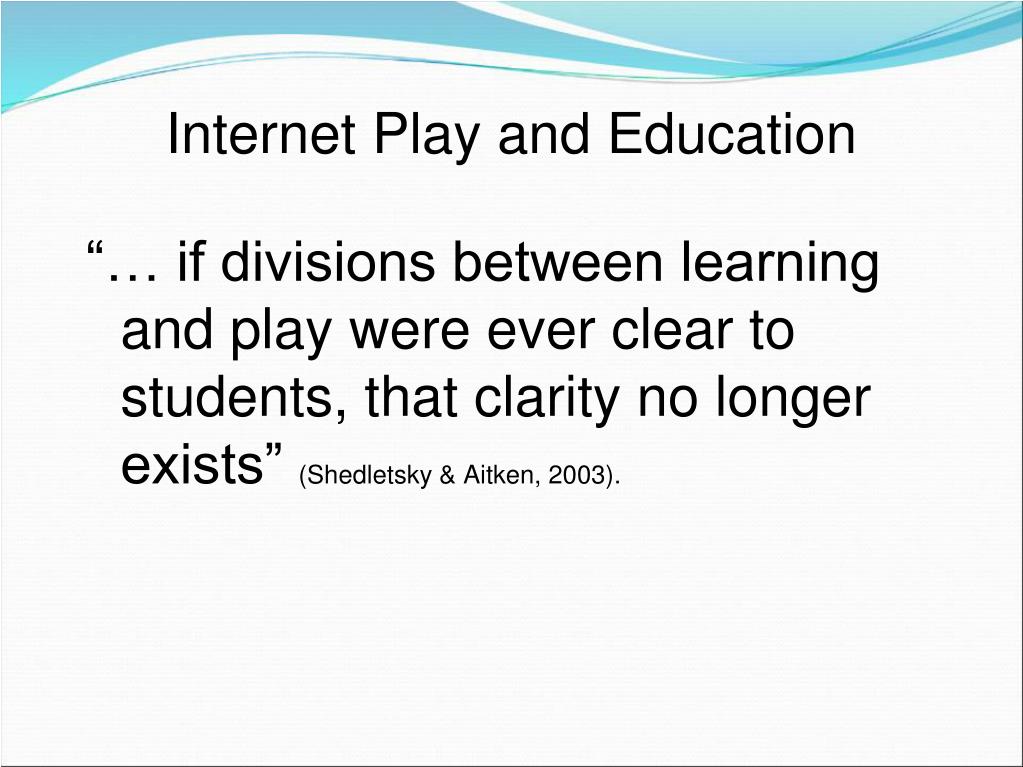 Internet Play and Education

“… if divisions between learning and play were ever clear to students, that clarity no longer exists” (Shedletsky & Aitken, 2003).